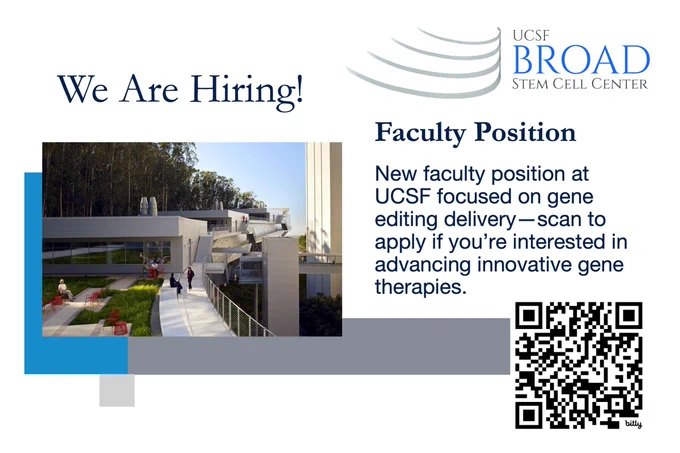 UCSF
BROAD
STEM CELL CENTER

We Are Hiring!

Faculty Position

New faculty position at UCSF focused on gene editing delivery—scan to apply if you're interested in advancing innovative gene therapies.

bitly